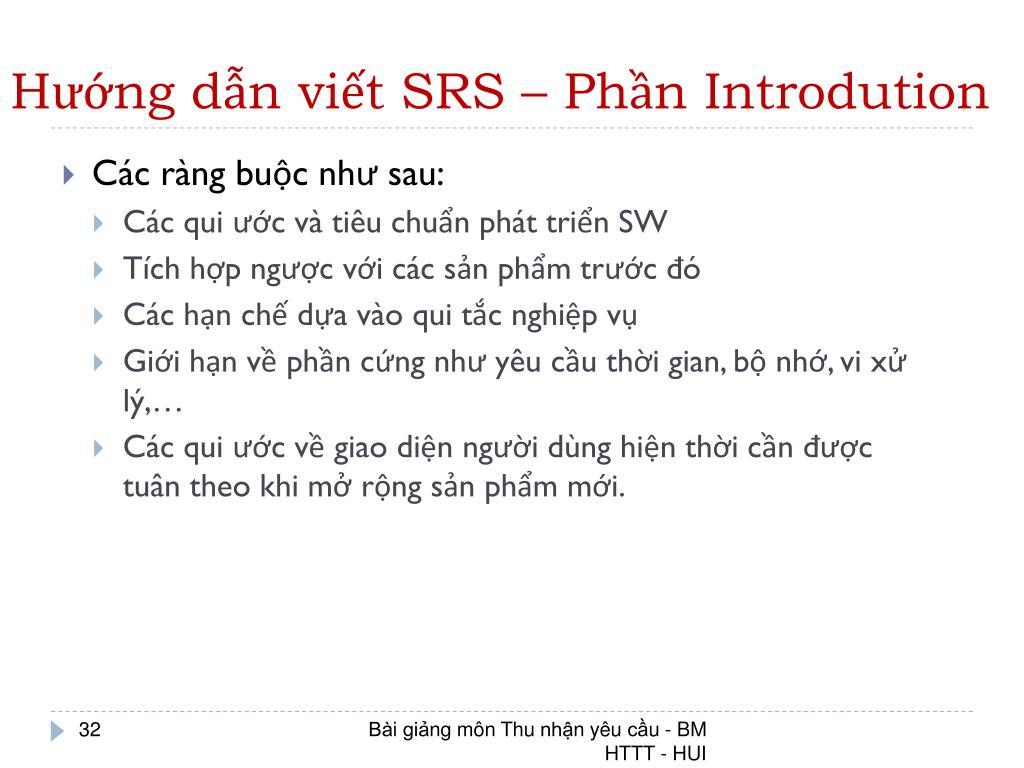 Hướng dẫn viết SRS – Phần Introdution

Các ràng buộc như sau:

Các qui ước và tiêu chuẩn phát triển SW

Tích hợp ngược với các sản phẩm trước đó

Các hạn chế dựa vào qui tắc nghiệp vụ

Giới hạn về phần cứng như yêu cầu thời gian, bộ nhớ, vi xử lý,…

Các qui ước về giao diện người dùng hiện thời cần được tuân theo khi mở rộng sản phẩm mới.

32

Bài giảng môn Thu nhận yêu cầu - BM HTTT - HUI